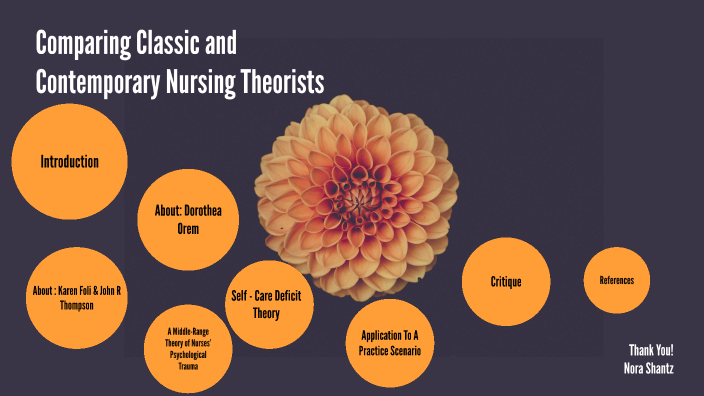 Comparing Classic and Contemporary Nursing Theorists

Introduction

About: Dorothea Orem

About : Karen Foli & John R Thompson

A Middle-Range Theory of Nurses' Psychological Trauma

Self - Care Deficit Theory

Application To A Practice Scenario

Critique

References

Thank You!
Nora Shantz